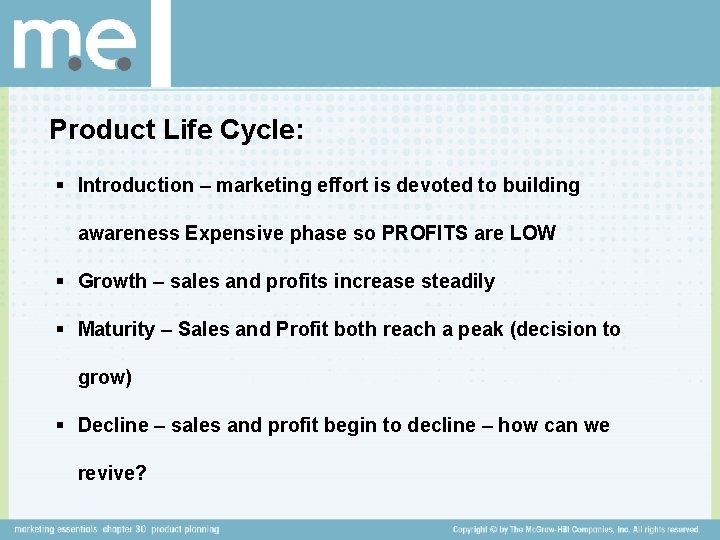 m.e.

Product Life Cycle:

▪ Introduction – marketing effort is devoted to building awareness Expensive phase so PROFITS are LOW

▪ Growth – sales and profits increase steadily

▪ Maturity – Sales and Profit both reach a peak (decision to grow)

▪ Decline – sales and profit begin to decline – how can we revive?

marketing essentials chapter 30 product planning

Copyright © by The McGraw-Hill Companies, Inc. All rights reserved.